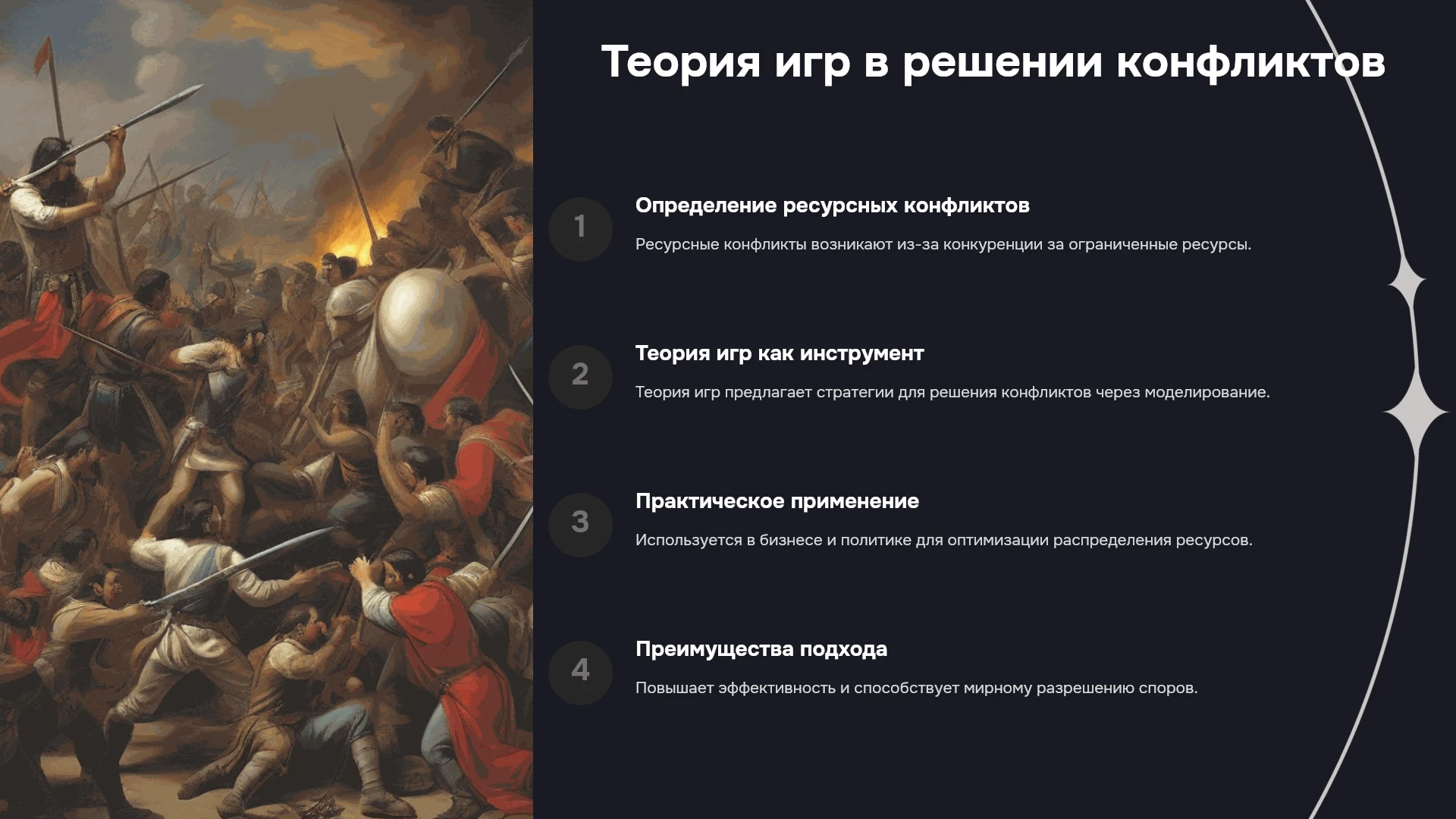 Теория игр в решении конфликтов

1

Определение ресурсных конфликтов

Ресурсные конфликты возникают из-за конкуренции за ограниченные ресурсы.

2

Теория игр как инструмент

Теория игр предлагает стратегии для решения конфликтов через моделирование.

3

Практическое применение

Используется в бизнесе и политике для оптимизации распределения ресурсов.

4

Преимущества подхода

Повышает эффективность и способствует мирному разрешению споров.